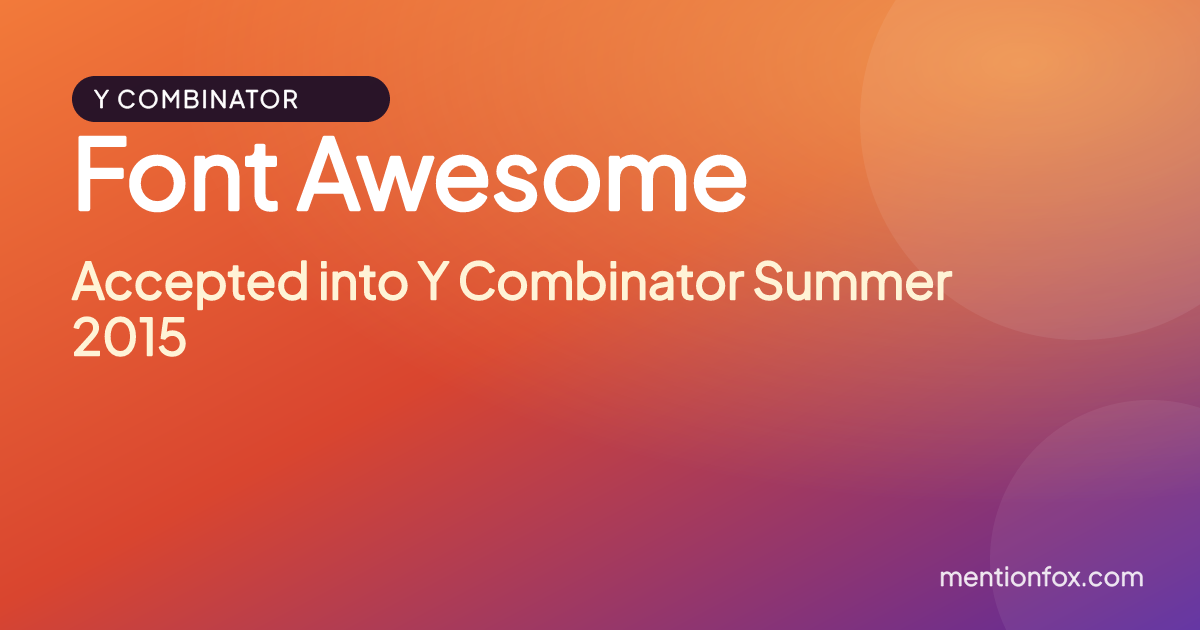 Y COMBINATOR

Font Awesome

Accepted into Y Combinator Summer 2015

mentionfox.com